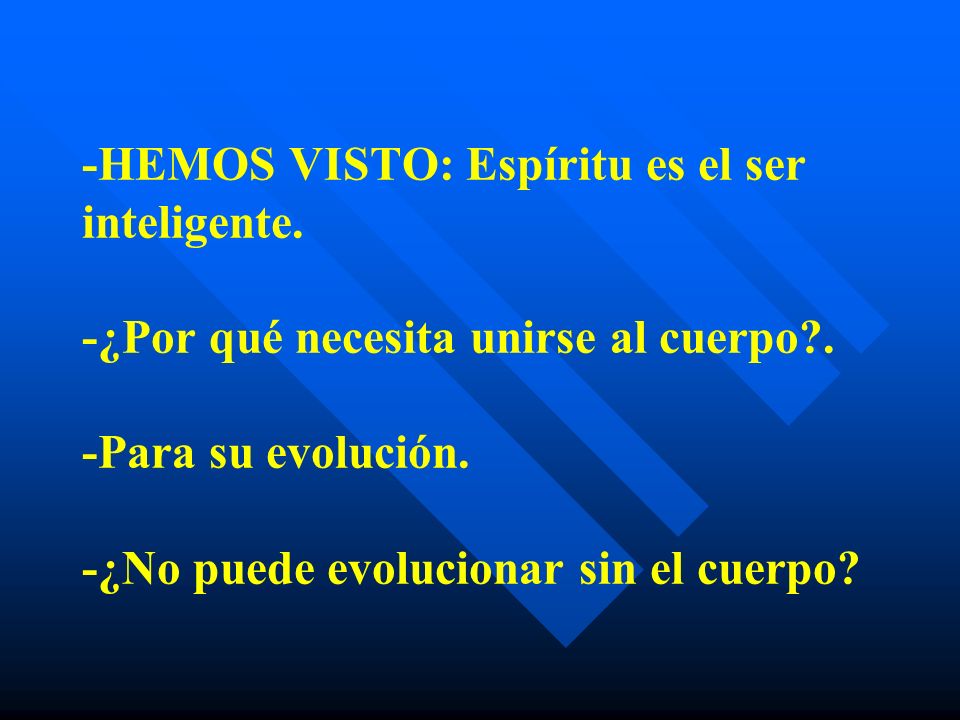 -HEMOS VISTO: Espíritu es el ser inteligente.

-¿Por qué necesita unirse al cuerpo?.

-Para su evolución.

-¿No puede evolucionar sin el cuerpo?